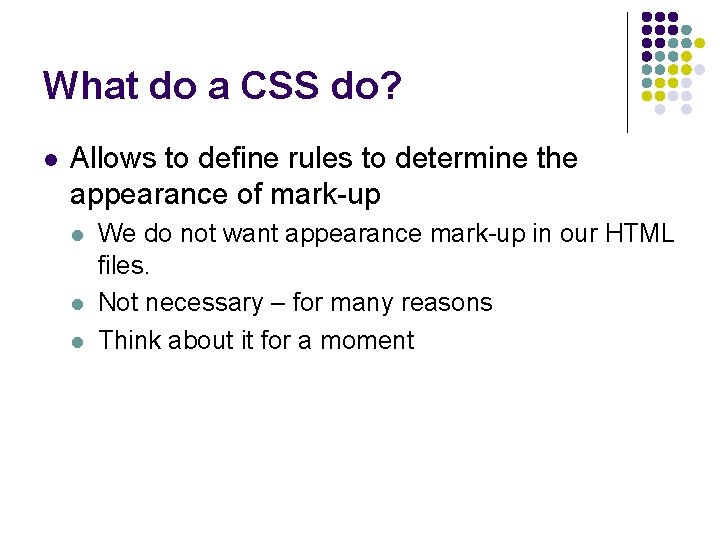 What do a CSS do?

- Allows to define rules to determine the appearance of mark-up
  - We do not want appearance mark-up in our HTML files.
  - Not necessary – for many reasons
  - Think about it for a moment